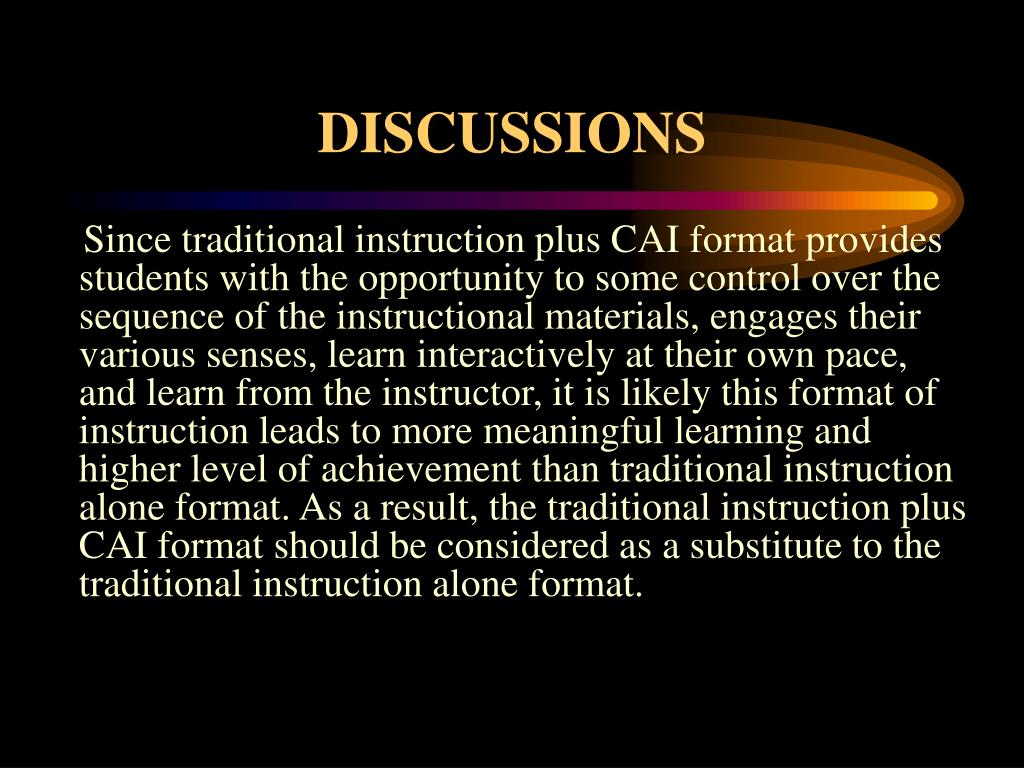 DISCUSSIONS

Since traditional instruction plus CAI format provides students with the opportunity to some control over the sequence of the instructional materials, engages their various senses, learn interactively at their own pace, and learn from the instructor, it is likely this format of instruction leads to more meaningful learning and higher level of achievement than traditional instruction alone format. As a result, the traditional instruction plus CAI format should be considered as a substitute to the traditional instruction alone format.